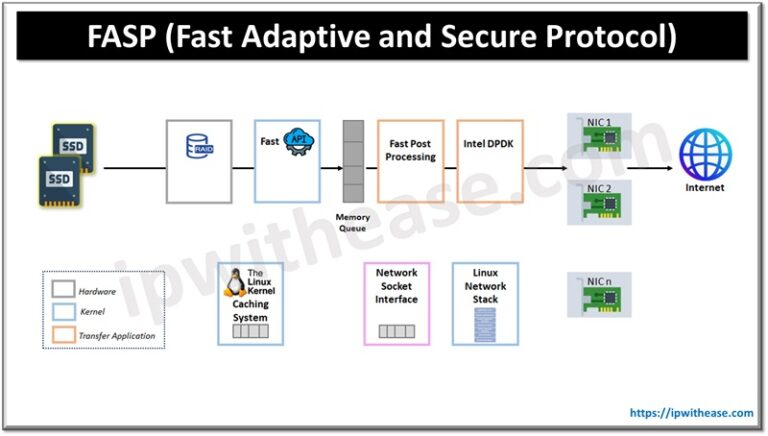 FASP (Fast Adaptive and Secure Protocol)

SSD

SSD

RAID

Fast API

Memory Queue

Fast Post Processing

Intel DPDK

NIC 1

NIC 2

Internet

Hardware

Kernel

Transfer Application

The Linux Kernel Caching System

Network Socket Interface

Linux Network Stack

NIC n

ipwithease.com

https://ipwithease.com